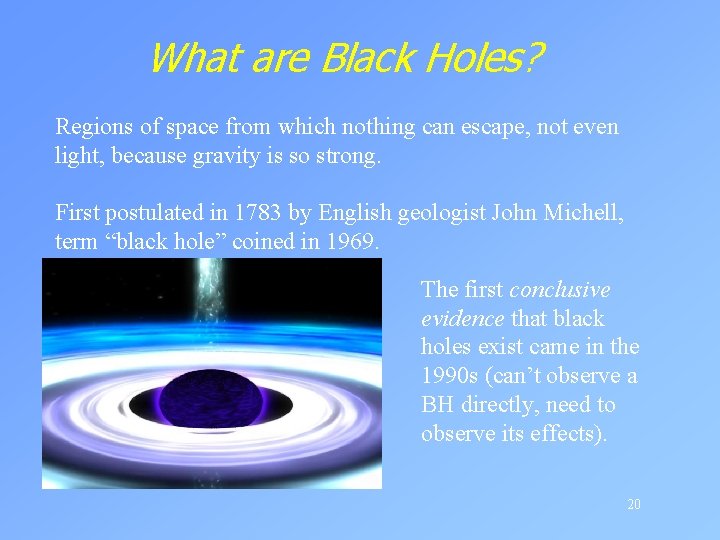 What are Black Holes?

Regions of space from which nothing can escape, not even light, because gravity is so strong.

First postulated in 1783 by English geologist John Michell, term “black hole” coined in 1969.

The first conclusive evidence that black holes exist came in the 1990s (can’t observe a BH directly, need to observe its effects).

20